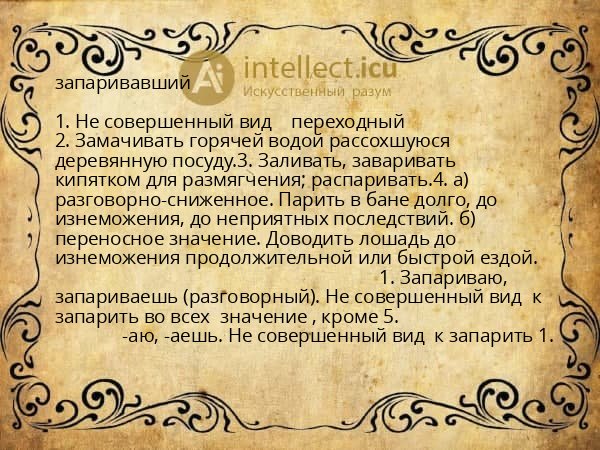 Ai intellect.icu
Искусственный разум

запаривавший

1. Не совершенный вид переходный
2. Замачивать горячей водой рассохшуюся деревянную посуду.3. Заливать, заваривать кипятком для размягчения; распаривать.4. а) разговорно-сниженное. Парить в бане долго, до изнеможения, до неприятных последствий. б) переносное значение. Доводить лошадь до изнеможения продолжительной или быстрой ездой. 1. Запариваю, запариваешь (разговорный). Не совершенный вид к запарить во всех значение , кроме 5.
-аю, -аешь. Не совершенный вид к запарить 1.